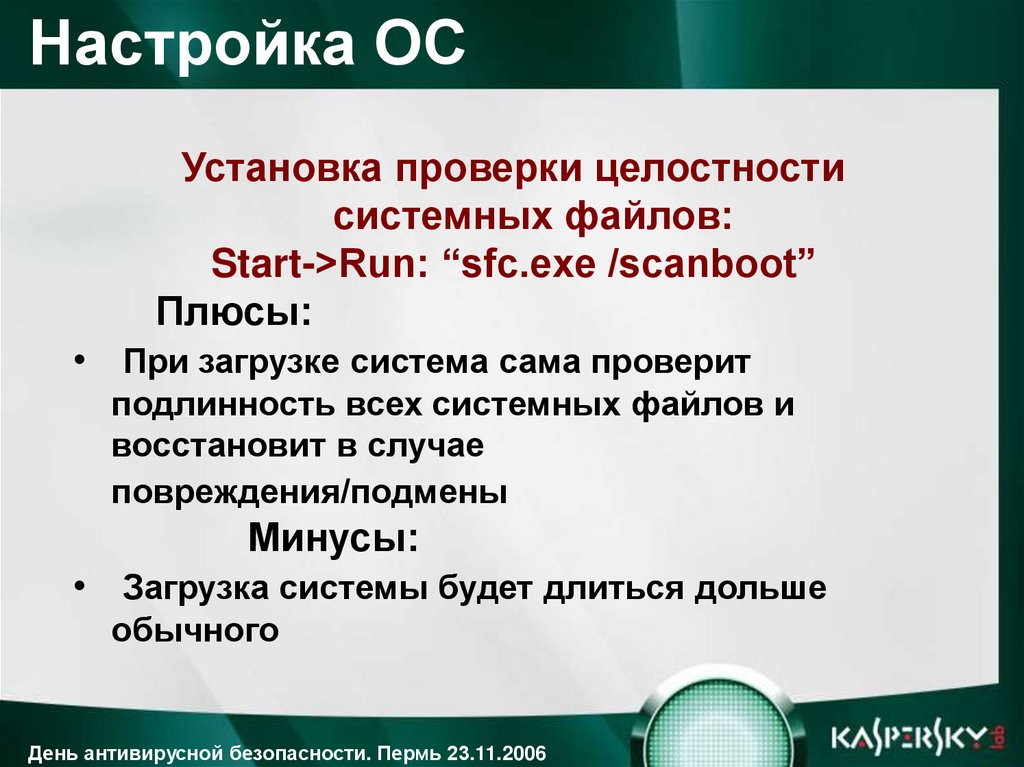 Настройка ОС

Установка проверки целостности системных файлов:
Start->Run: “sfc.exe /scanboot”

Плюсы:

• При загрузке система сама проверит подлинность всех системных файлов и восстановит в случае повреждения/подмены

Минусы:

• Загрузка системы будет длиться дольше обычного

День антивирусной безопасности. Пермь 23.11.2006

KASPERSKY lab